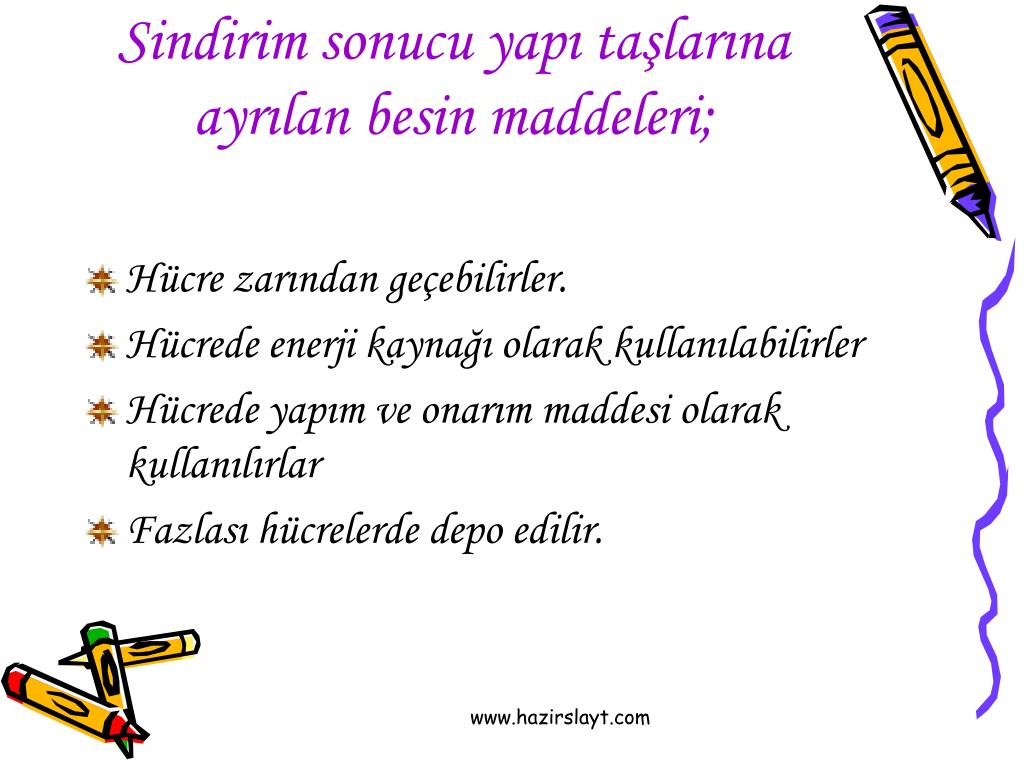 Sindirim sonucu yapı taşlarına ayrılan besin maddeleri;

Hücre zarından geçebilirler.

Hücrede enerji kaynağı olarak kullanılabilirler

Hücrede yapım ve onarım maddesi olarak kullanılırlar

Fazlası hücrelerde depo edilir.

www.hazirslayt.com